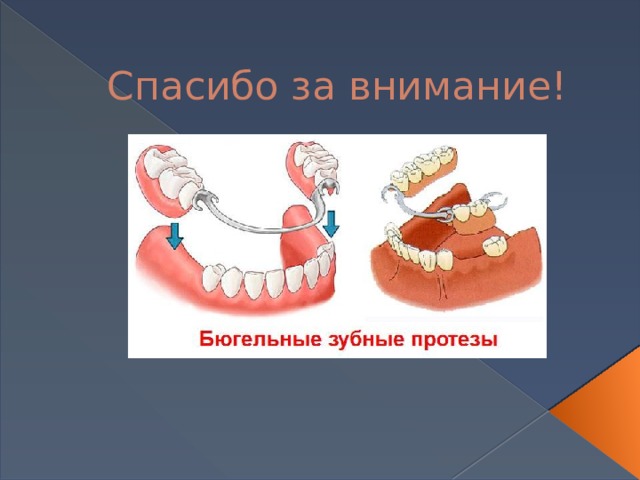 Спасибо за внимание!

Бюгельные зубные протезы